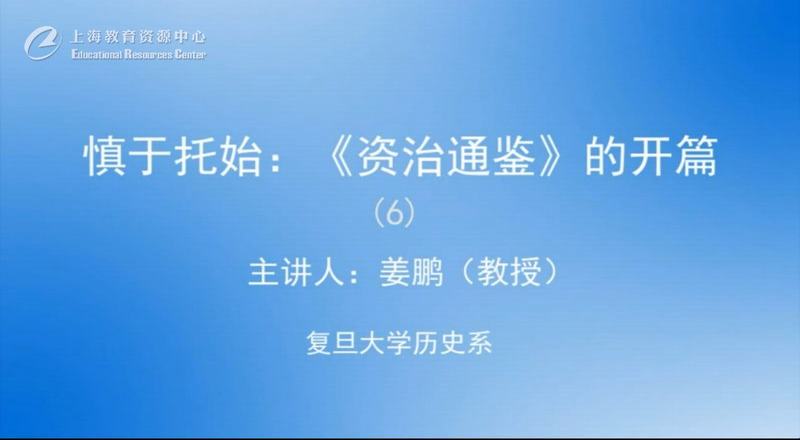 上海教育资源中心
Educational Resources Center

慎于托始：《资治通鉴》的开篇

（6）

主讲人：姜鹏（教授）

复旦大学历史系